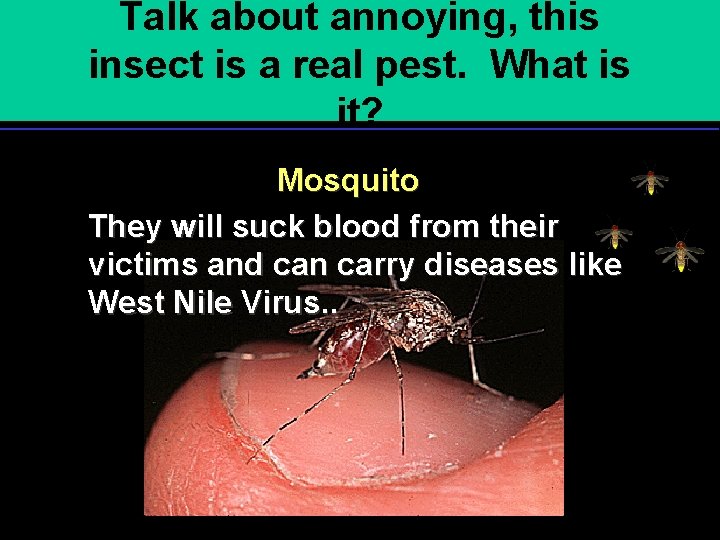 Talk about annoying, this insect is a real pest. What is it?

Mosquito

They will suck blood from their victims and can carry diseases like West Nile Virus..